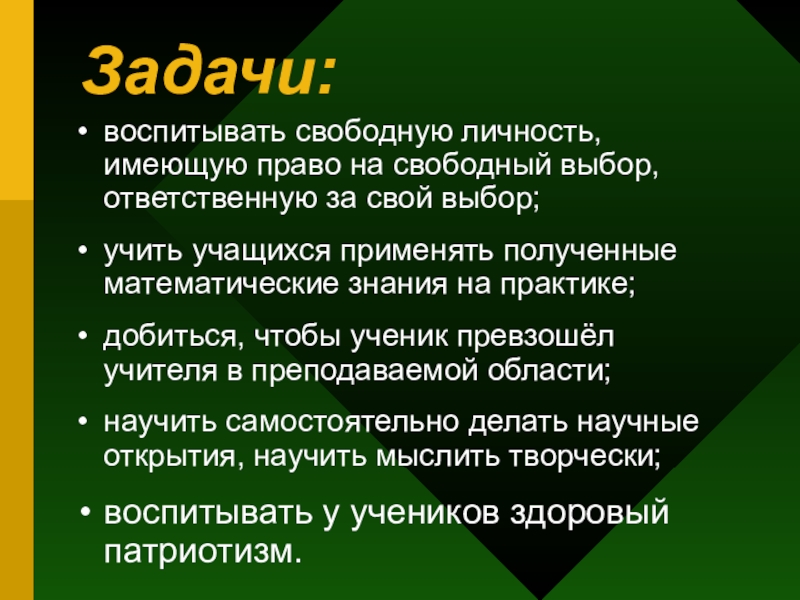 Задачи:

• воспитывать свободную личность, имеющую право на свободный выбор, ответственную за свой выбор;

• учить учащихся применять полученные математические знания на практике;

• добиться, чтобы ученик превзошёл учителя в преподаваемой области;

• научить самостоятельно делать научные открытия, научить мыслить творчески;

• воспитывать у учеников здоровый патриотизм.